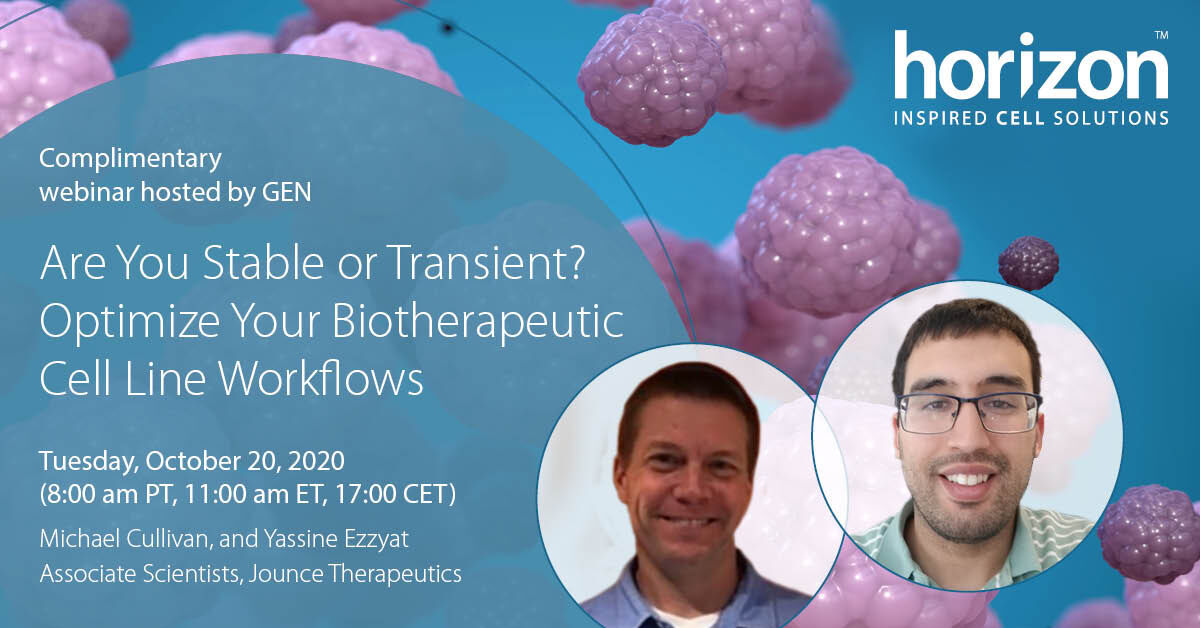 horizon™
INSPIRED CELL SOLUTIONS

Complimentary webinar hosted by GEN

Are You Stable or Transient? Optimize Your Biotherapeutic Cell Line Workflows

Tuesday, October 20, 2020
(8:00 am PT, 11:00 am ET, 17:00 CET)

Michael Cullivan, and Yassine Ezzyat
Associate Scientists, Jounce Therapeutics